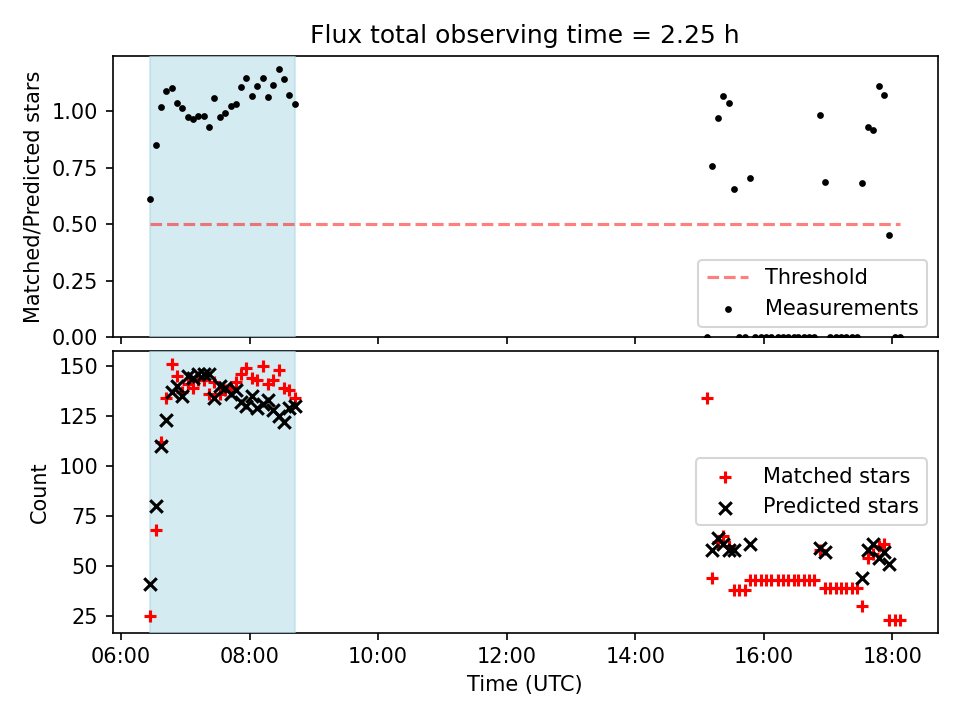 Flux total observing time = 2.25 h

Matched/Predicted stars

1.00
0.75
0.50
0.25
0.00

Threshold
Measurements

Count

150
125
100
75
50
25

Matched stars
Predicted stars

06:00
08:00
10:00
12:00
14:00
16:00
18:00

Time (UTC)